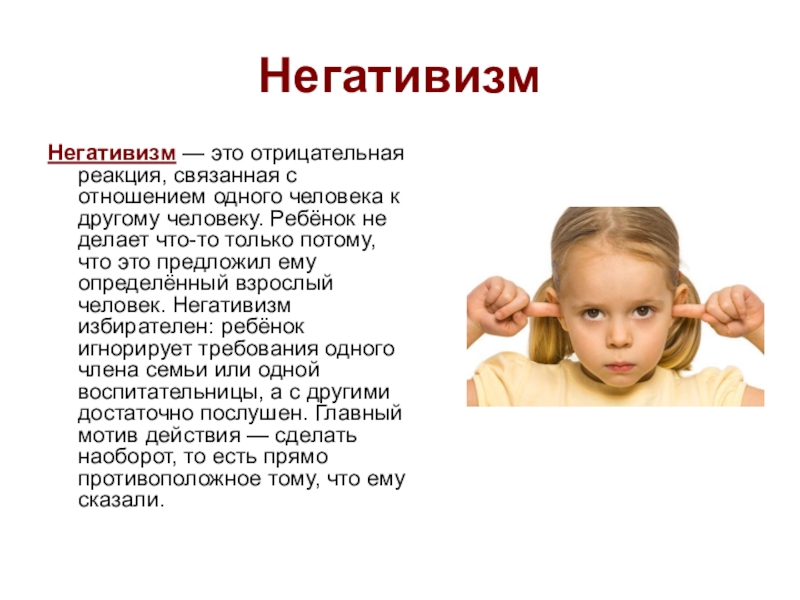 Негативизм

Негативизм — это отрицательная реакция, связанная с отношением одного человека к другому человеку. Ребёнок не делает что-то только потому, что это предложил ему определённый взрослый человек. Негативизм избирателен: ребёнок игнорирует требования одного члена семьи или одной воспитательницы, а с другими достаточно послушен. Главный мотив действия — сделать наоборот, то есть прямо противоположное тому, что ему сказали.